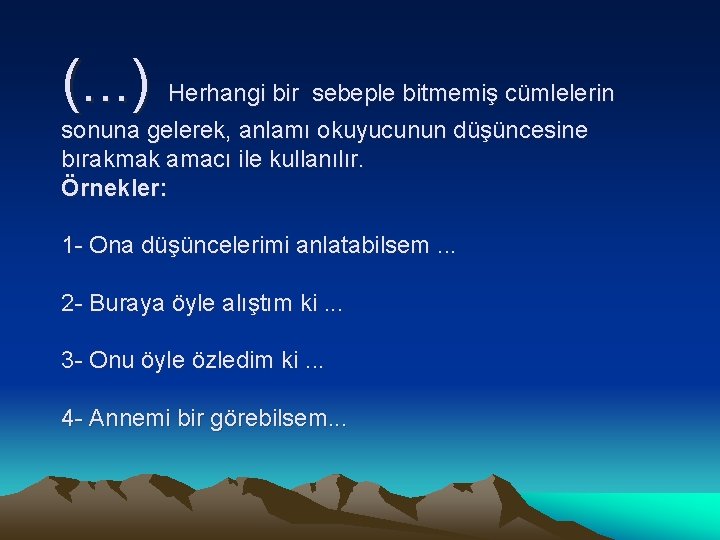 (...) Herhangi bir sebeple bitmemiş cümlelerin sonuna gelerek, anlamı okuyucunun düşüncesine bırakmak amacı ile kullanılır.
Örnekler:

1- Ona düşüncelerimi anlatabilsem ...

2- Buraya öyle alıştım ki ...

3- Onu öyle özledim ki ...

4- Annemi bir görebilsem...